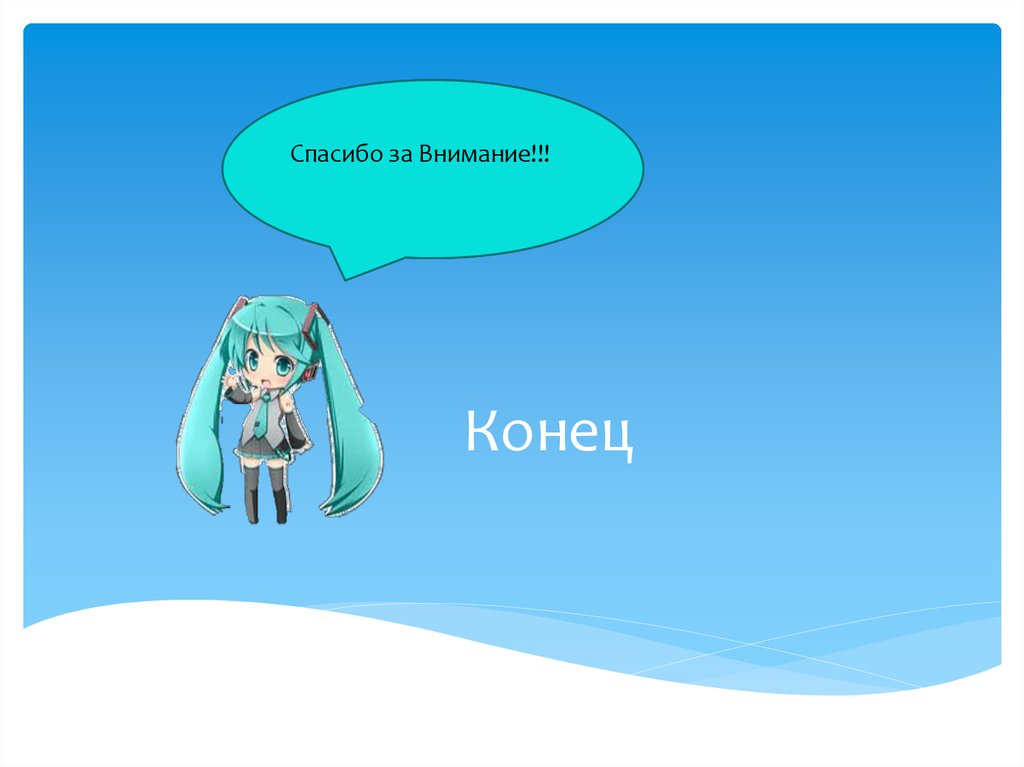 Спасибо за Внимание!!!

Конец